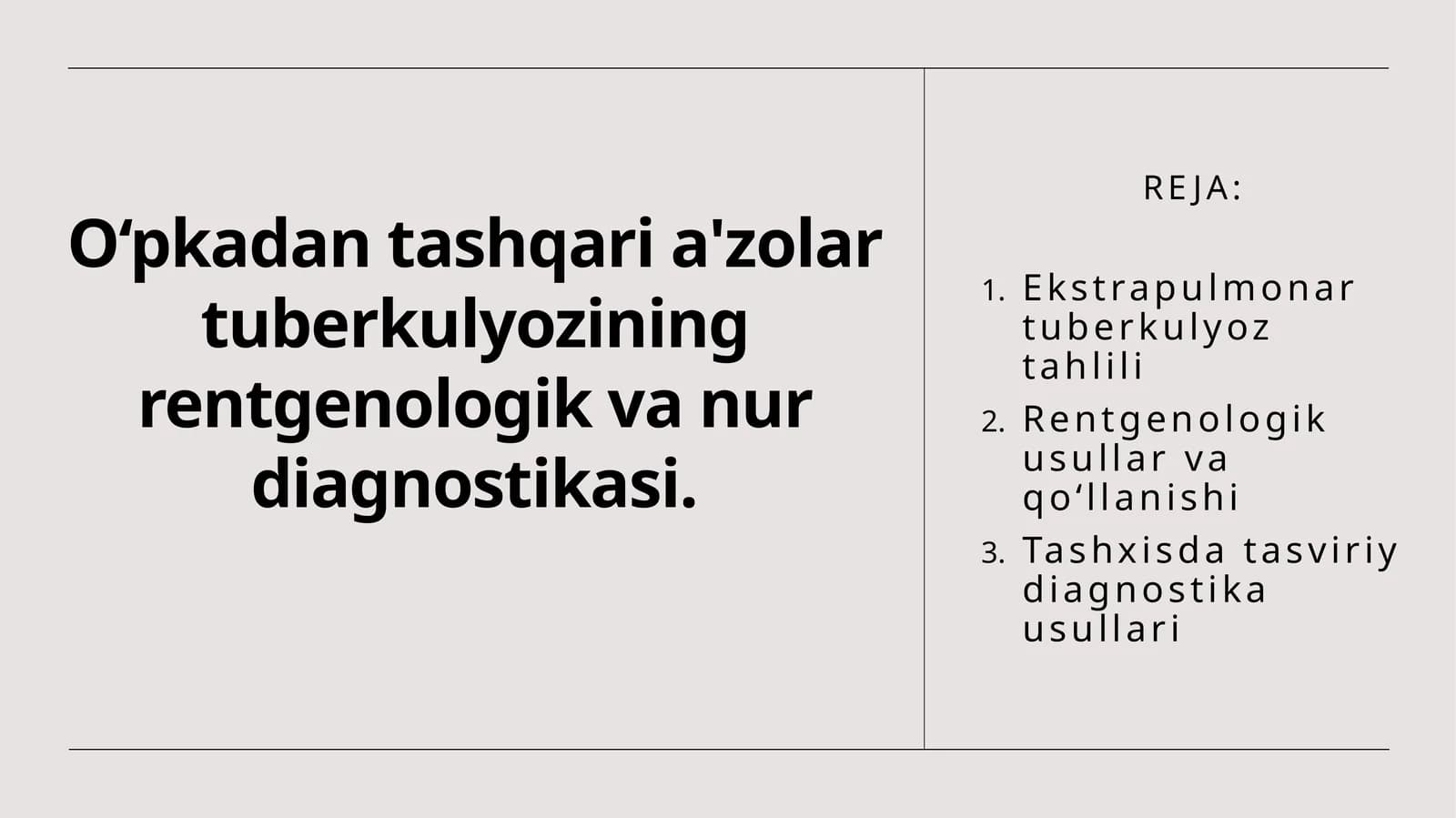 O‘pkadan tashqari a'zolar tuberkulyozining rentgenologik va nur diagnostikasi.

REJA:

1. Ekstrapulmonar tuberkulyoz tahlili
2. Rentgenologik usullar va qo‘llanishi
3. Tashxisda tasviriy diagnostika usullari